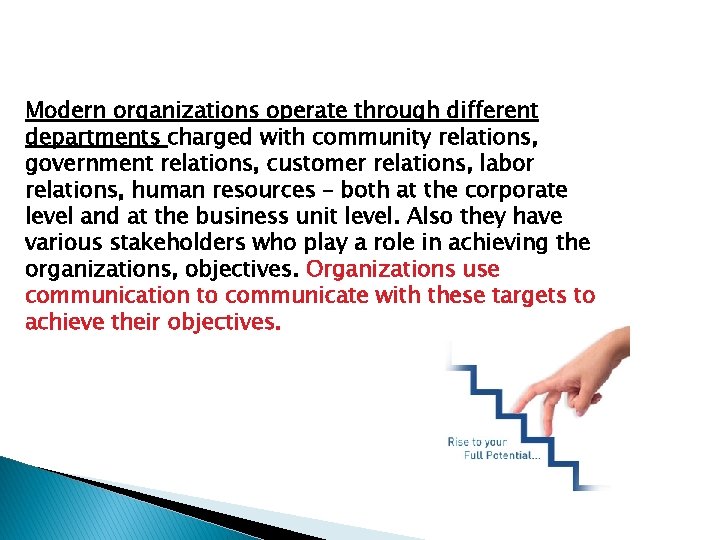 Modern organizations operate through different departments charged with community relations, government relations, customer relations, labor relations, human resources – both at the corporate level and at the business unit level. Also they have various stakeholders who play a role in achieving the organizations, objectives. Organizations use communication to communicate with these targets to achieve their objectives.

Rise to your
Full Potential...